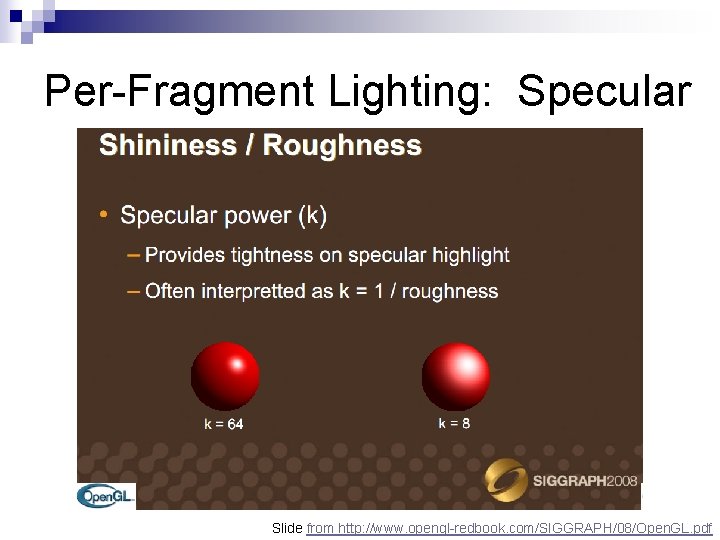 Per-Fragment Lighting: Specular

Shininess / Roughness

• Specular power (k)

– Provides tightness on specular highlight

– Often interpretted as k = 1 / roughness

k = 64

k = 8

OpenGL

SIGGRAPH2008

Slide from http://www.opengl-redbook.com/SIGGRAPH/08/OpenGL.pdf